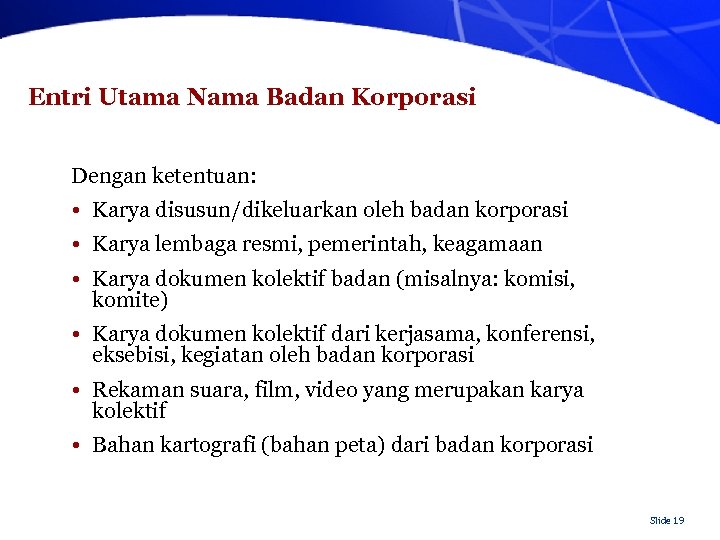 Entri Utama Nama Badan Korporasi

Dengan ketentuan:

• Karya disusun/dikeluarkan oleh badan korporasi
• Karya lembaga resmi, pemerintah, keagamaan
• Karya dokumen kolektif badan (misalnya: komisi, komite)
• Karya dokumen kolektif dari kerjasama, konferensi, eksebisi, kegiatan oleh badan korporasi
• Rekaman suara, film, video yang merupakan karya kolektif
• Bahan kartografi (bahan peta) dari badan korporasi

Slide 19